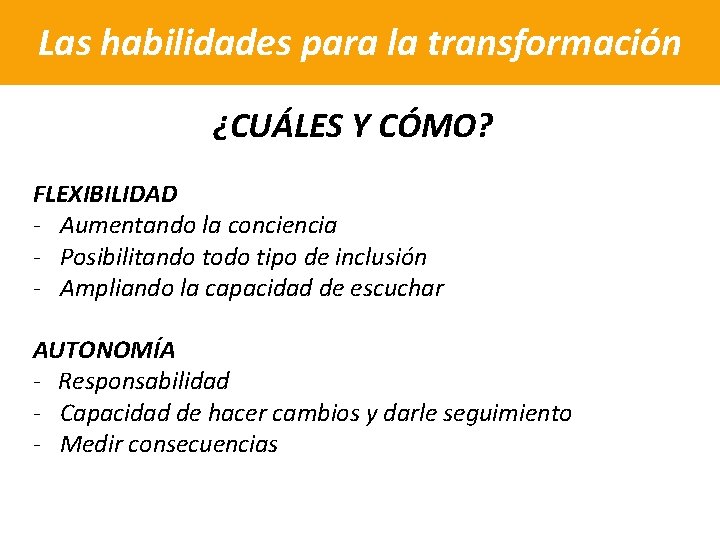 Las habilidades para la transformación

¿CUÁLES Y CÓMO?

FLEXIBILIDAD
- Aumentando la conciencia
- Posibilitando todo tipo de inclusión
- Ampliando la capacidad de escuchar

AUTONOMÍA
- Responsabilidad
- Capacidad de hacer cambios y darle seguimiento
- Medir consecuencias